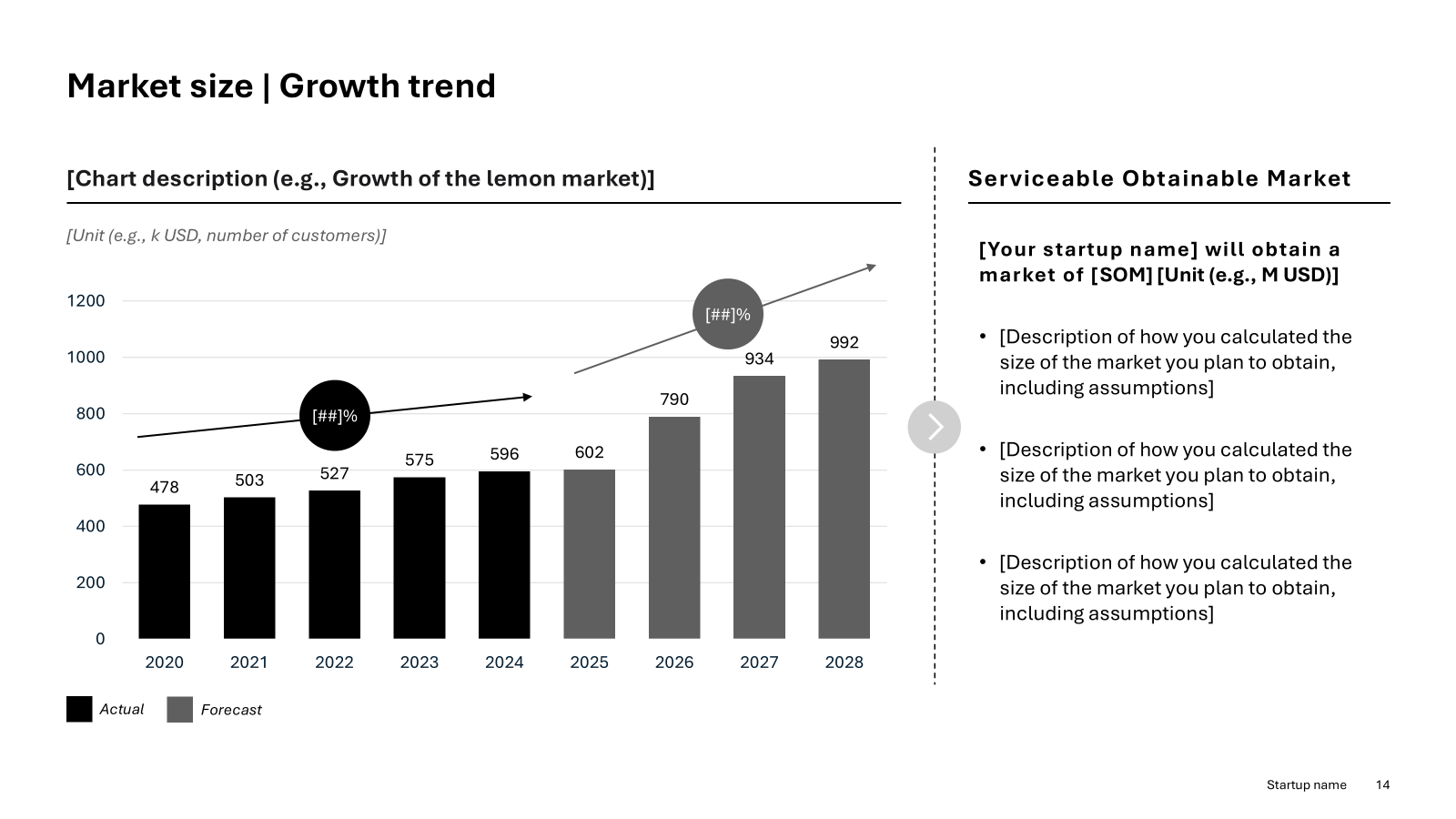 Market size | Growth trend

[Chart description (e.g., Growth of the lemon market)]

[Unit (e.g., k USD, number of customers)]

1200
1000
800
600
400
200
0

[##]%
[##]%

478 503 527 575 596 602 790 934 992

2020 2021 2022 2023 2024 2025 2026 2027 2028

Actual Forecast

Serviceable Obtainable Market

[Your startup name] will obtain a market of [SOM] [Unit (e.g., M USD)]

• [Description of how you calculated the size of the market you plan to obtain, including assumptions]

• [Description of how you calculated the size of the market you plan to obtain, including assumptions]

• [Description of how you calculated the size of the market you plan to obtain, including assumptions]

Startup name 14